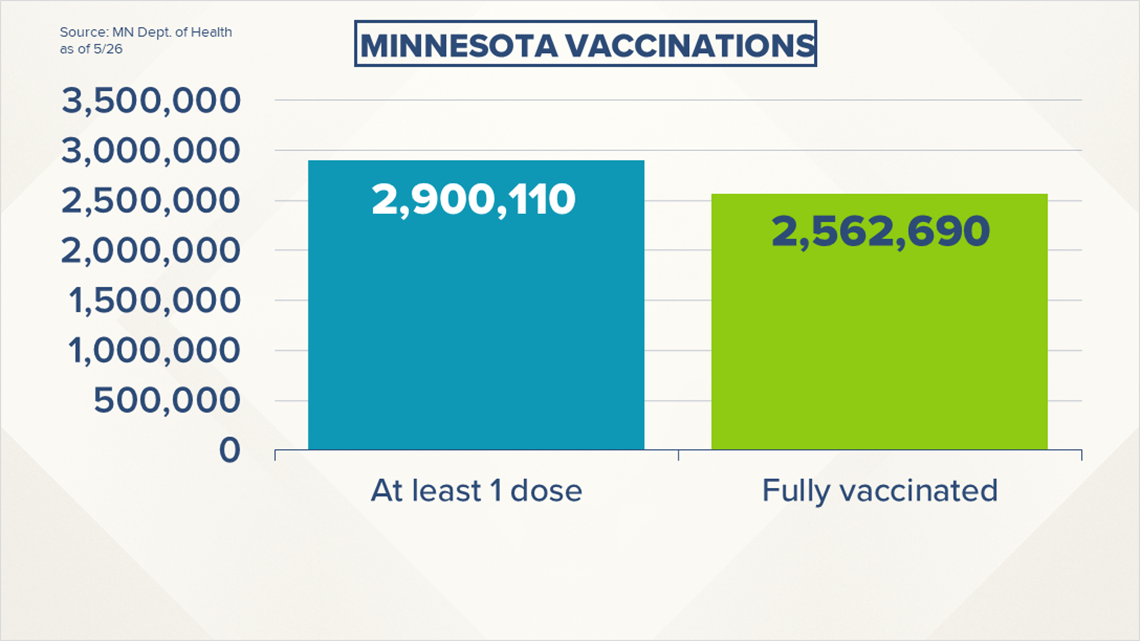 Source: MN Dept. of Health
as of 5/26

MINNESOTA VACCINATIONS

3,500,000
3,000,000
2,500,000
2,000,000
1,500,000
1,000,000
500,000
0

2,900,110

2,562,690

At least 1 dose

Fully vaccinated